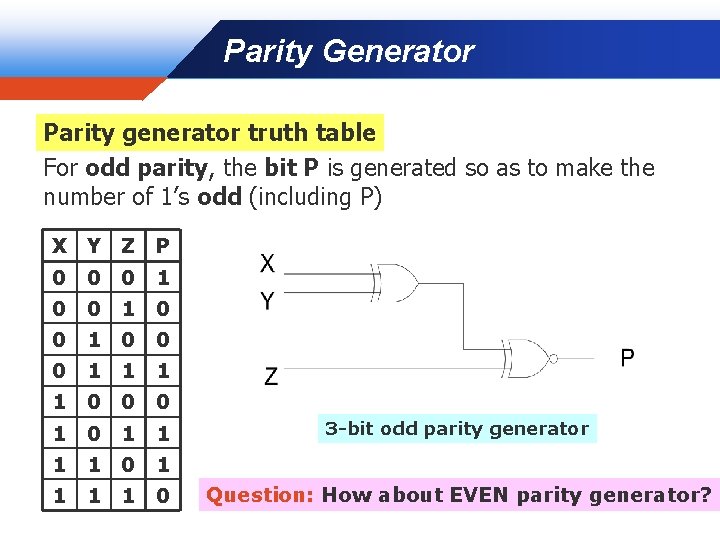 Parity Generator

Parity generator truth table

For odd parity, the bit P is generated so as to make the number of 1's odd (including P)

| X | Y | Z | P |
|---|---|---|---|
| 0 | 0 | 0 | 1 |
| 0 | 0 | 1 | 0 |
| 0 | 1 | 0 | 0 |
| 0 | 1 | 1 | 1 |
| 1 | 0 | 0 | 0 |
| 1 | 0 | 1 | 1 |
| 1 | 1 | 0 | 1 |
| 1 | 1 | 1 | 0 |

X
Y
Z
P

3-bit odd parity generator

Question: How about EVEN parity generator?